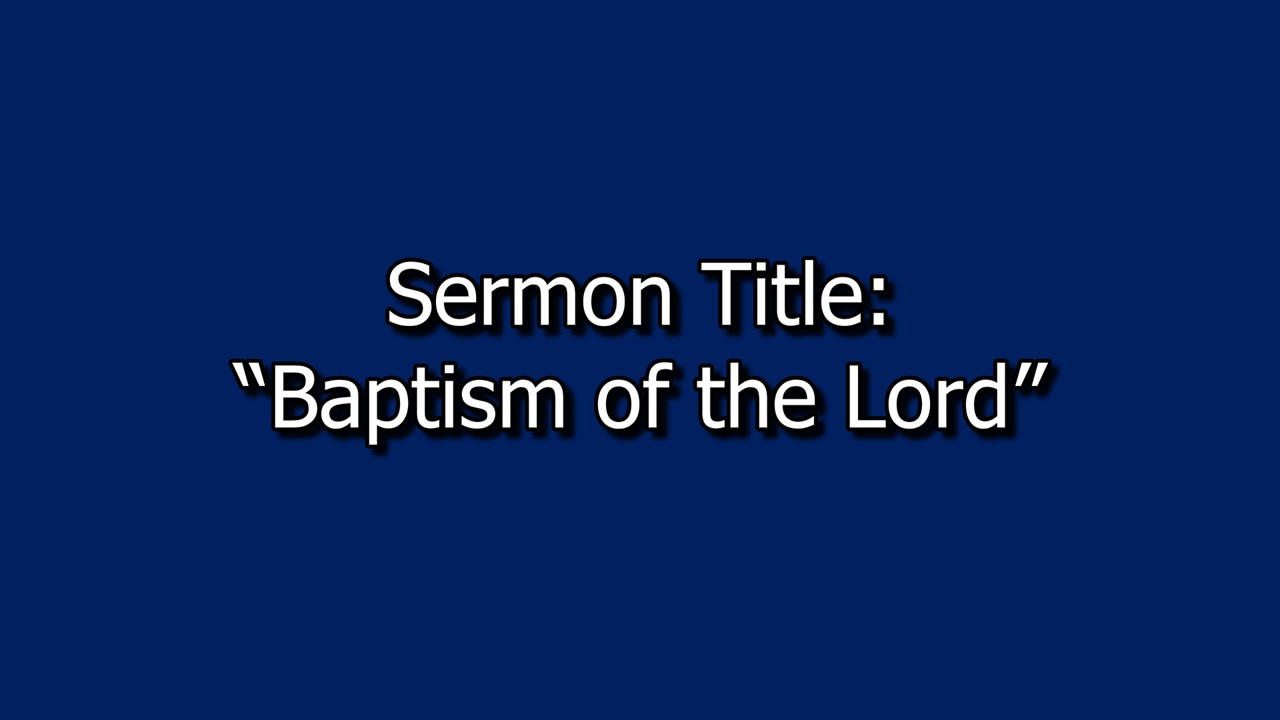 Sermon Title:
“Baptism of the Lord”